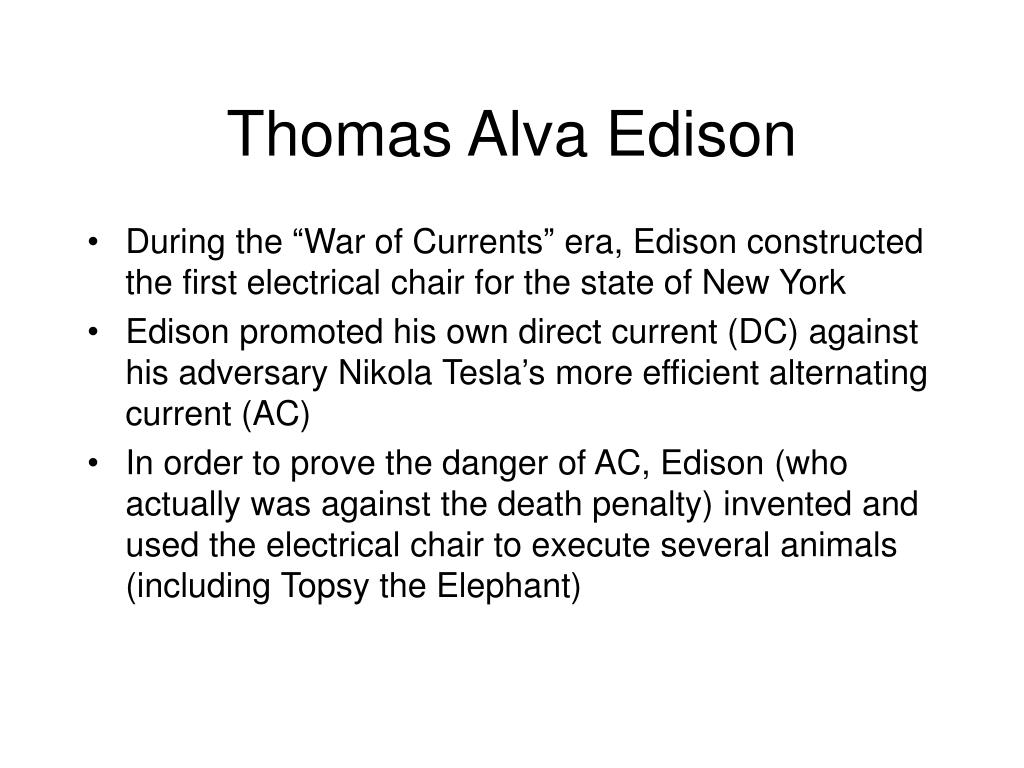 Thomas Alva Edison

• During the “War of Currents” era, Edison constructed the first electrical chair for the state of New York
• Edison promoted his own direct current (DC) against his adversary Nikola Tesla’s more efficient alternating current (AC)
• In order to prove the danger of AC, Edison (who actually was against the death penalty) invented and used the electrical chair to execute several animals (including Topsy the Elephant)